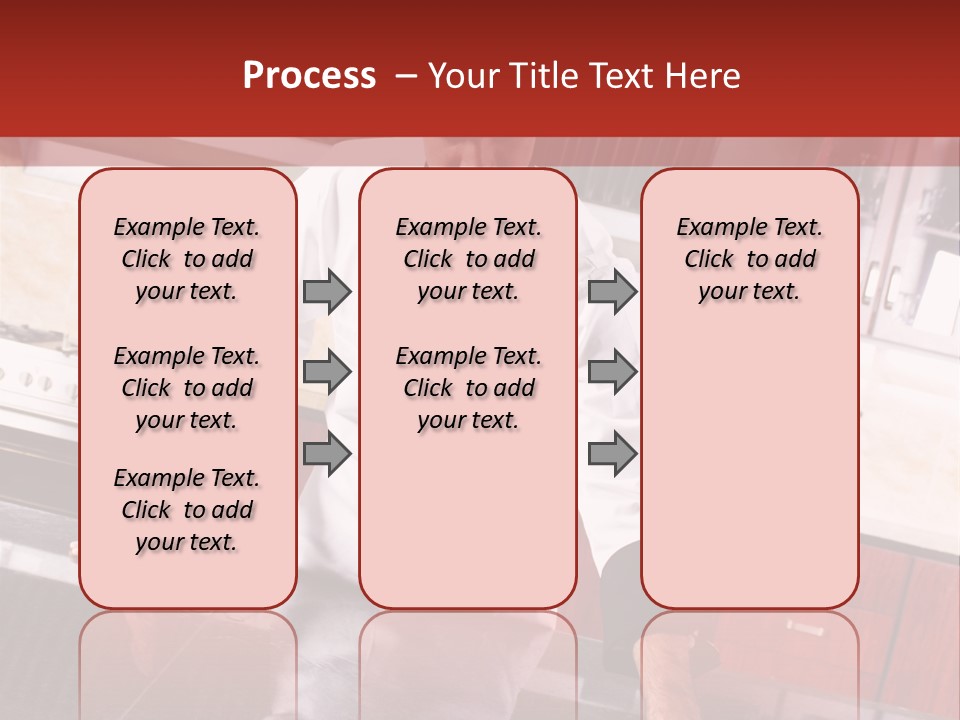 Process – Your Title Text Here

Example Text. Click to add your text.

Example Text. Click to add your text.

Example Text. Click to add your text.

Example Text. Click to add your text.

Example Text. Click to add your text.

Example Text. Click to add your text.